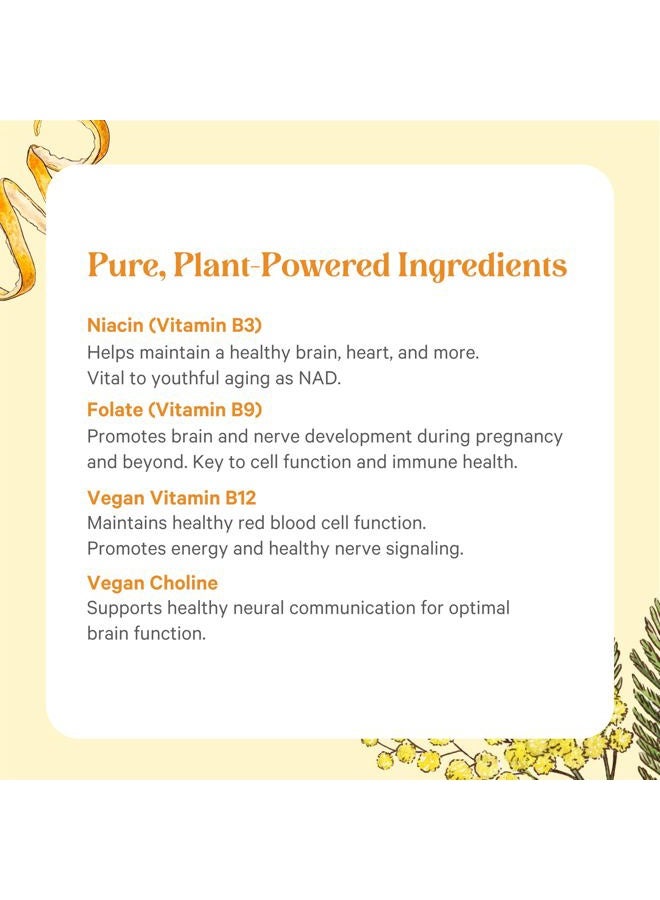 Pure, Plant-Powered Ingredients

Niacin (Vitamin B3)
Helps maintain a healthy brain, heart, and more. Vital to youthful aging as NAD.

Folate (Vitamin B9)
Promotes brain and nerve development during pregnancy and beyond. Key to cell function and immune health.

Vegan Vitamin B12
Maintains healthy red blood cell function. Promotes energy and healthy nerve signaling.

Vegan Choline
Supports healthy neural communication for optimal brain function.